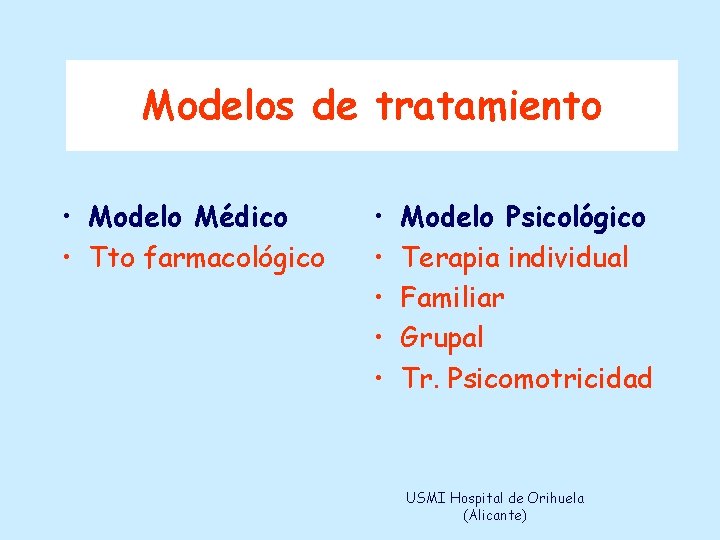 Modelos de tratamiento

• Modelo Médico
• Tto farmacológico

• Modelo Psicológico
• Terapia individual
• Familiar
• Grupal
• Tr. Psicomotricidad

USMI Hospital de Orihuela (Alicante)